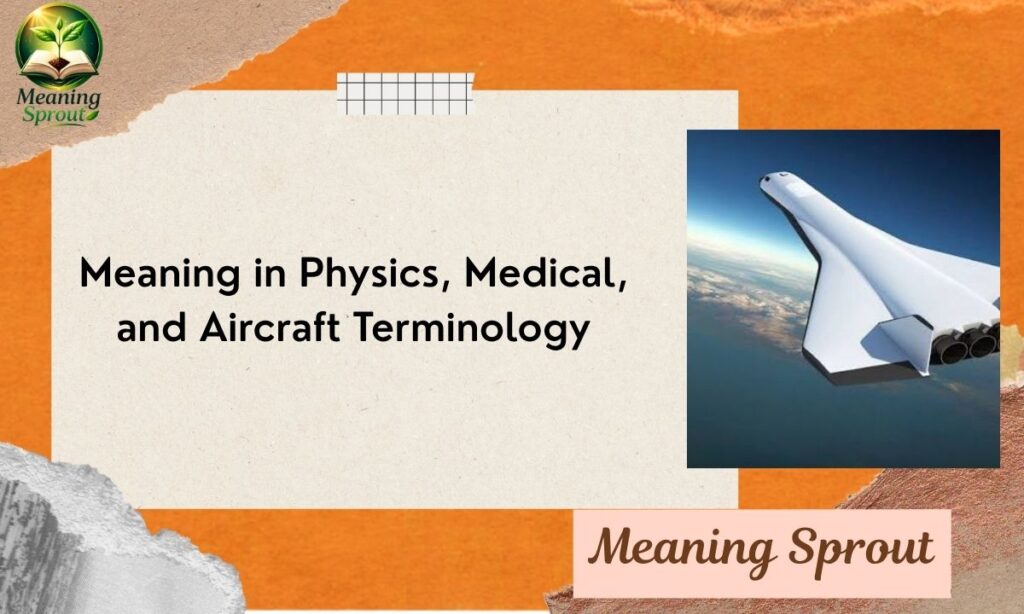 Meaning Sprout

Meaning in Physics, Medical, and Aircraft Terminology

Meaning Sprout